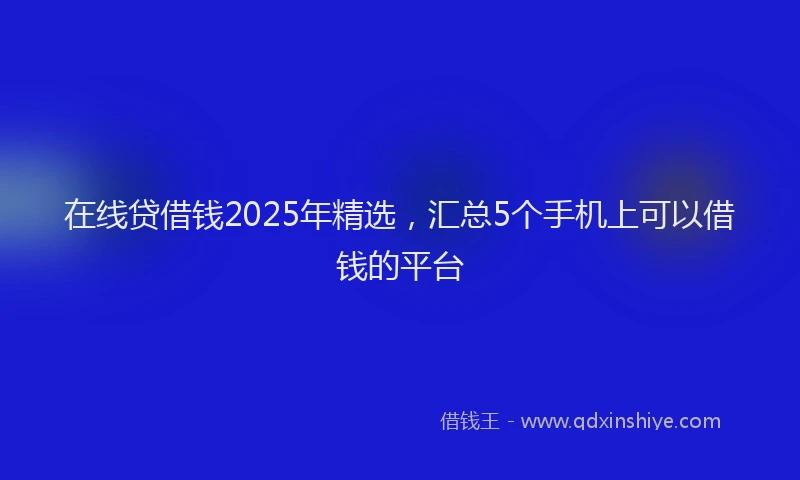 在线贷借钱2025年精选，汇总5个手机上可以借钱的平台

借钱王 - www.qdxinshiye.com